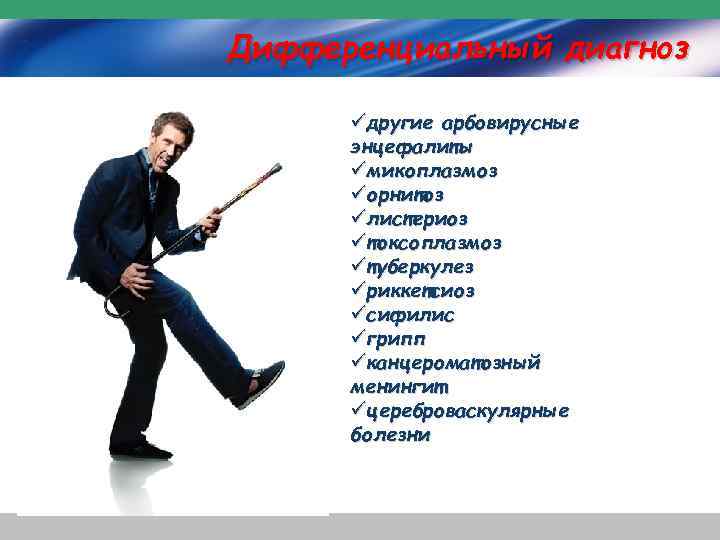 Дифференциальный диагноз

✓другие арбовирусные энцефалиты
✓микоплазмоз
✓орнитоз
✓листериоз
✓токсоплазмоз
✓туберкулез
✓риккетсиоз
✓сифилис
✓грипп
✓канцероматозный менингит
✓цереброваскулярные болезни